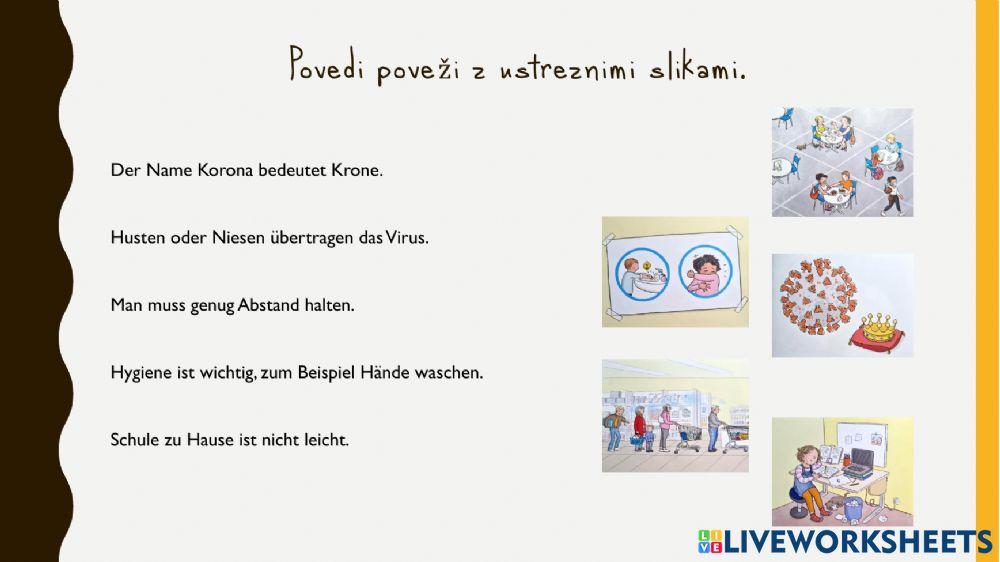 Povedi poveži z ustreznimi slikami.

Der Name Korona bedeutet Krone.

Husten oder Niesen übertragen das Virus.

Man muss genug Abstand halten.

Hygiene ist wichtig, zum Beispiel Hände waschen.

Schule zu Hause ist nicht leicht.

LIVEWORKSHEETS